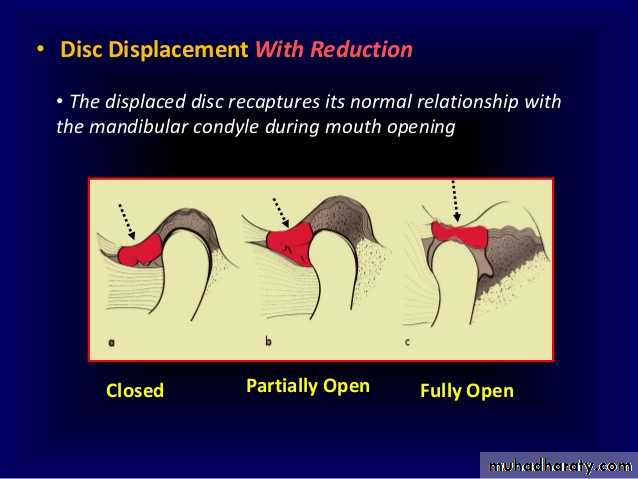 • Disc Displacement With Reduction

• The displaced disc recaptures its normal relationship with the mandibular condyle during mouth opening

a

b

c

Closed

Partially Open

Fully Open

muhadharaty.com